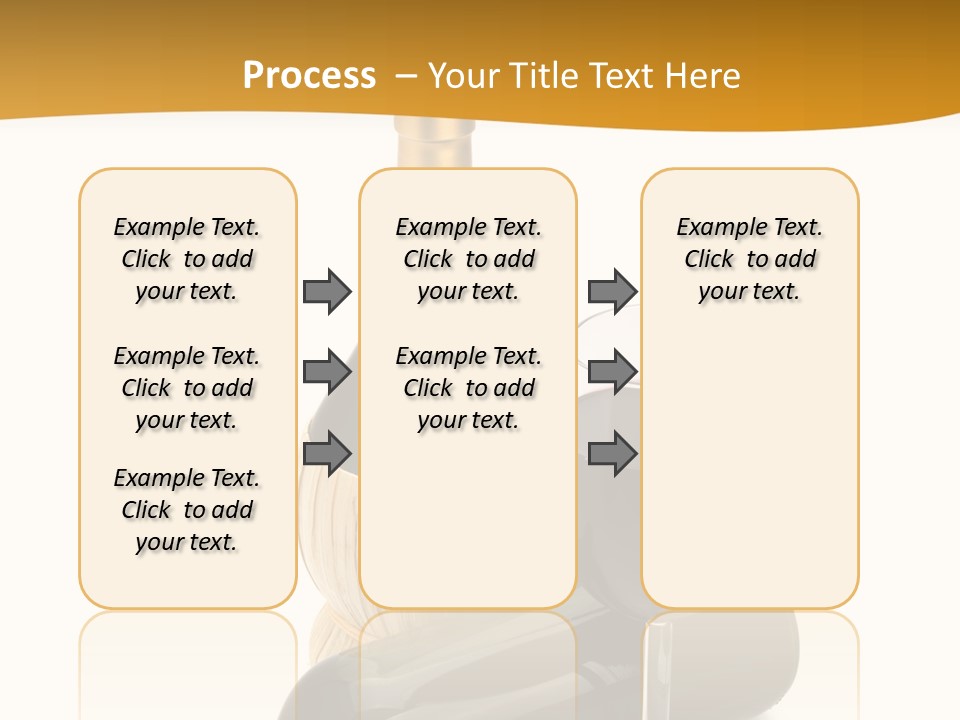 Process – Your Title Text Here

Example Text. Click to add your text.

Example Text. Click to add your text.

Example Text. Click to add your text.

Example Text. Click to add your text.

Example Text. Click to add your text.

Example Text. Click to add your text.